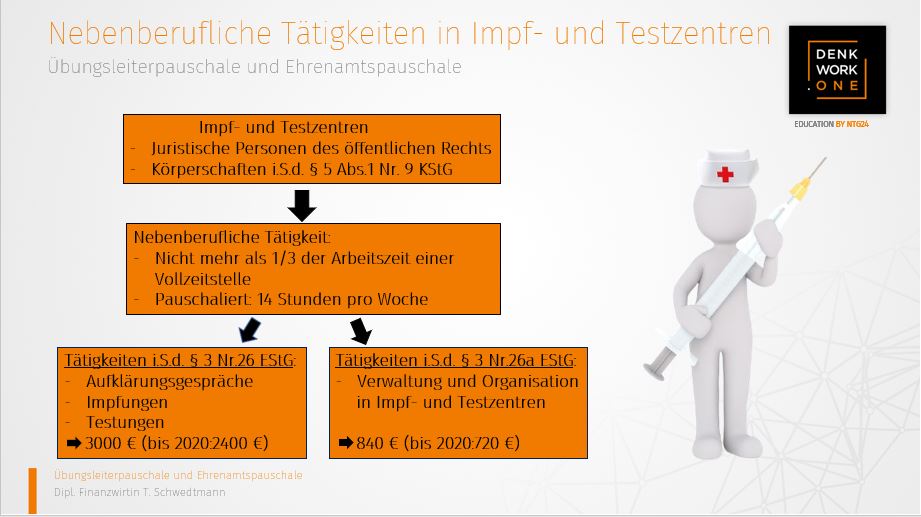 Nebenberufliche Tätigkeiten in Impf- und Testzentren
Übungsleiterpauschale und Ehrenamtspauschale

DENK WORK .ONE
EDUCATION BY NTG24

Impf- und Testzentren
- Juristische Personen des öffentlichen Rechts
- Körperschaften i.S.d. § 5 Abs.1 Nr. 9 KStG

Nebenberufliche Tätigkeit:
- Nicht mehr als 1/3 der Arbeitszeit einer Vollzeitstelle
- Pauschaliert: 14 Stunden pro Woche

Tätigkeiten i.S.d. § 3 Nr.26 EStG:
- Aufklärungsgespräche
- Impfungen
- Testungen
➡ 3000 € (bis 2020:2400 €)

Tätigkeiten i.S.d. § 3 Nr.26a EStG:
- Verwaltung und Organisation in Impf- und Testzentren
➡ 840 € (bis 2020:720 €)

Übungsleiterpauschale und Ehrenamtspauschale
Dipl. Finanzwirtin T. Schwedtmann